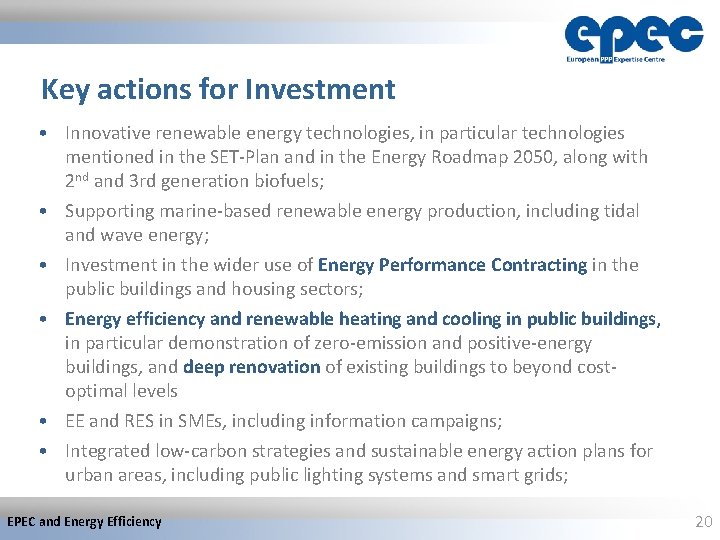 epec
European PPP Expertise Centre

Key actions for Investment

• Innovative renewable energy technologies, in particular technologies mentioned in the SET-Plan and in the Energy Roadmap 2050, along with 2$^{nd}$ and 3rd generation biofuels;

• Supporting marine-based renewable energy production, including tidal and wave energy;

• Investment in the wider use of Energy Performance Contracting in the public buildings and housing sectors;

• Energy efficiency and renewable heating and cooling in public buildings, in particular demonstration of zero-emission and positive-energy buildings, and deep renovation of existing buildings to beyond cost-optimal levels

• EE and RES in SMEs, including information campaigns;

• Integrated low-carbon strategies and sustainable energy action plans for urban areas, including public lighting systems and smart grids;

EPEC and Energy Efficiency

20